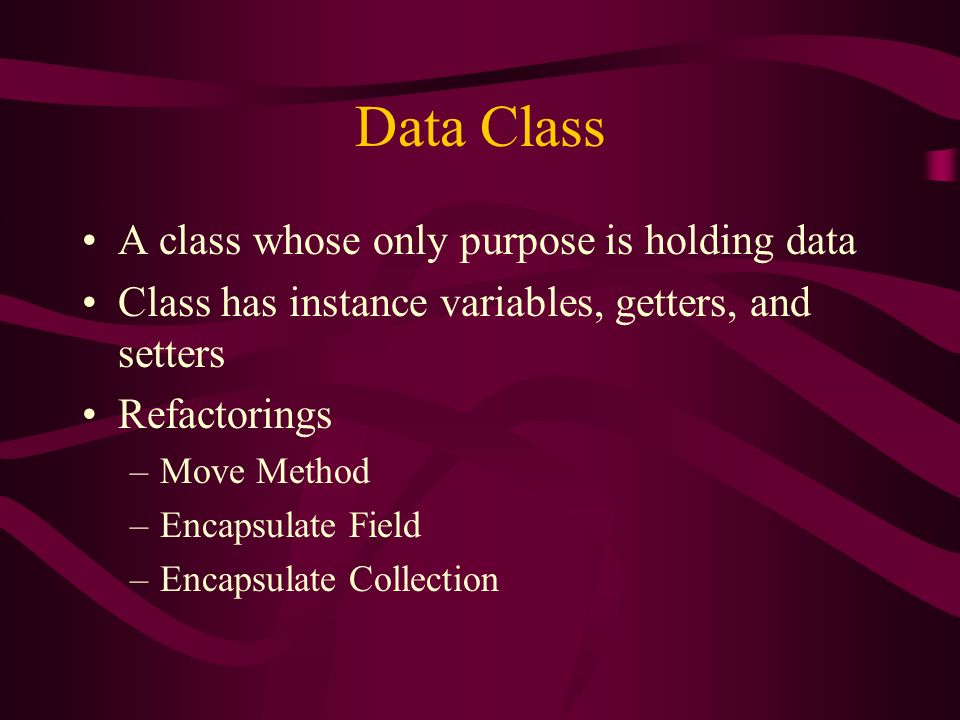 Data Class

• A class whose only purpose is holding data
• Class has instance variables, getters, and setters
• Refactorings
– Move Method
– Encapsulate Field
– Encapsulate Collection